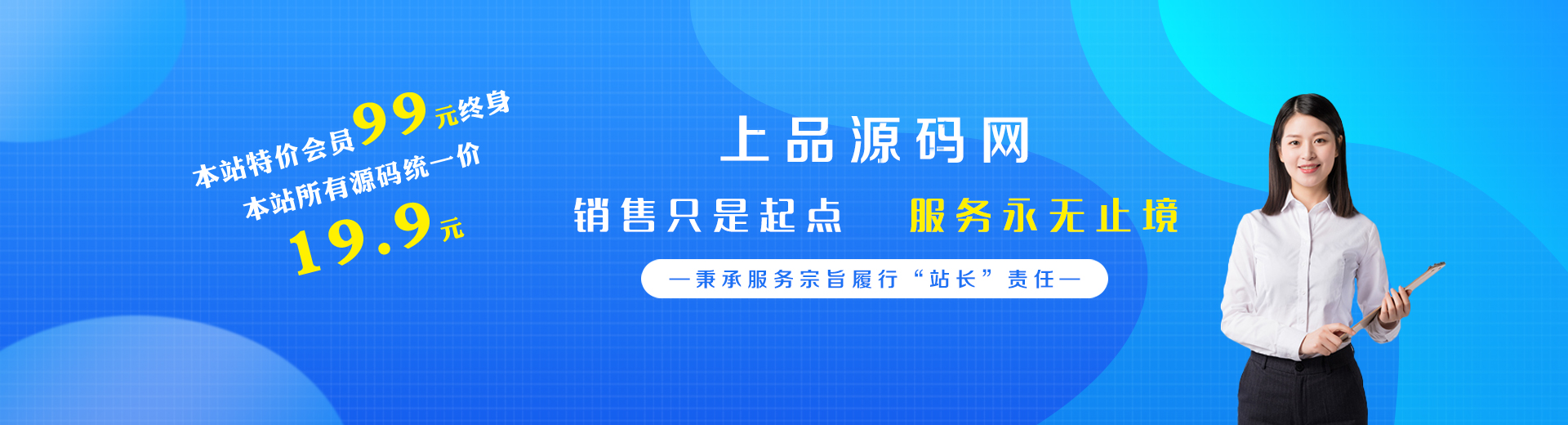 本站特价会员99元终身
本站所有源码统一价
19.9元

上品源码网

销售只是起点　服务永无止境

—秉承服务宗旨履行“站长”责任—